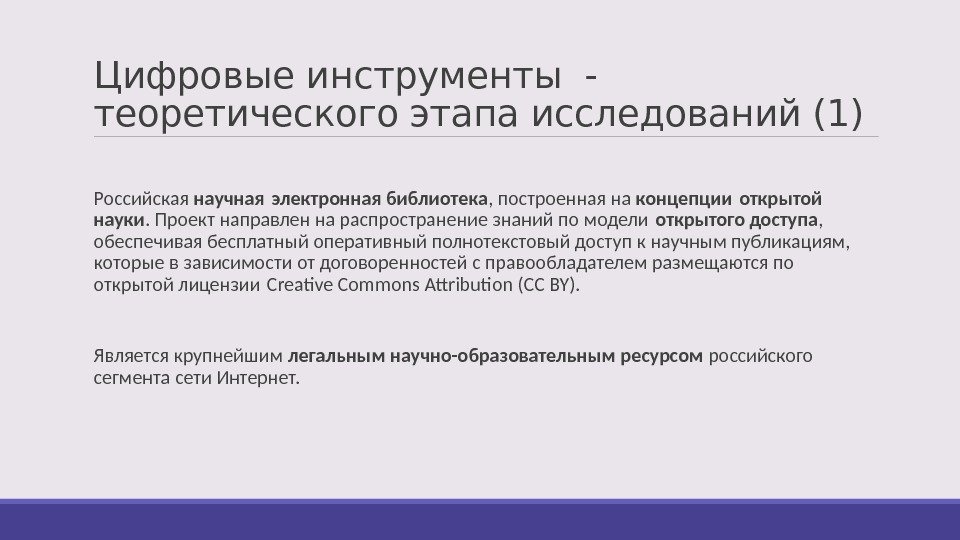 Цифровые инструменты - теоретического этапа исследований (1)

Российская научная электронная библиотека, построенная на концепции открытой науки. Проект направлен на распространение знаний по модели открытого доступа, обеспечивая бесплатный оперативный полнотекстовый доступ к научным публикациям, которые в зависимости от договоренностей с правообладателем размещаются по открытой лицензии Creative Commons Attribution (CC BY).

Является крупнейшим легальным научно-образовательным ресурсом российского сегмента сети Интернет.